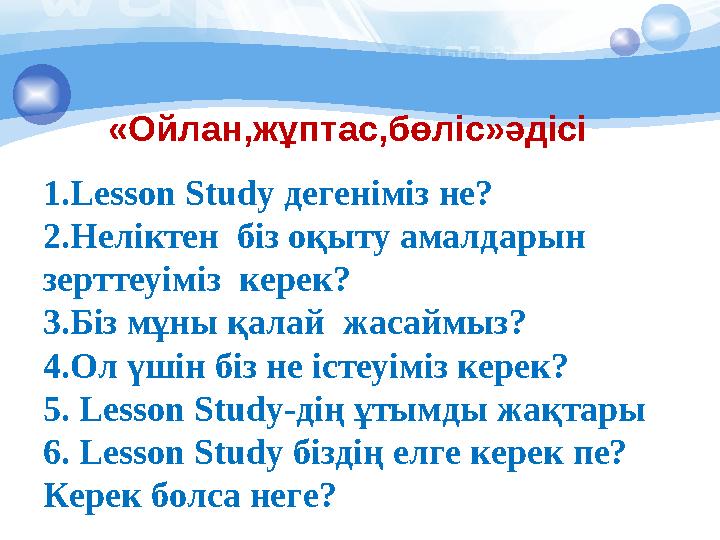 «Ойлан,жұптас,бөліс»әдісі

1.Lesson Study дегеніміз не?
2.Неліктен біз оқыту амалдарын зерттеуіміз керек?
3.Біз мұны қалай жасаймыз?
4.Ол үшін біз не істеуіміз керек?
5. Lesson Study-дің ұтымды жақтары
6. Lesson Study біздің елге керек пе? Керек болса неге?